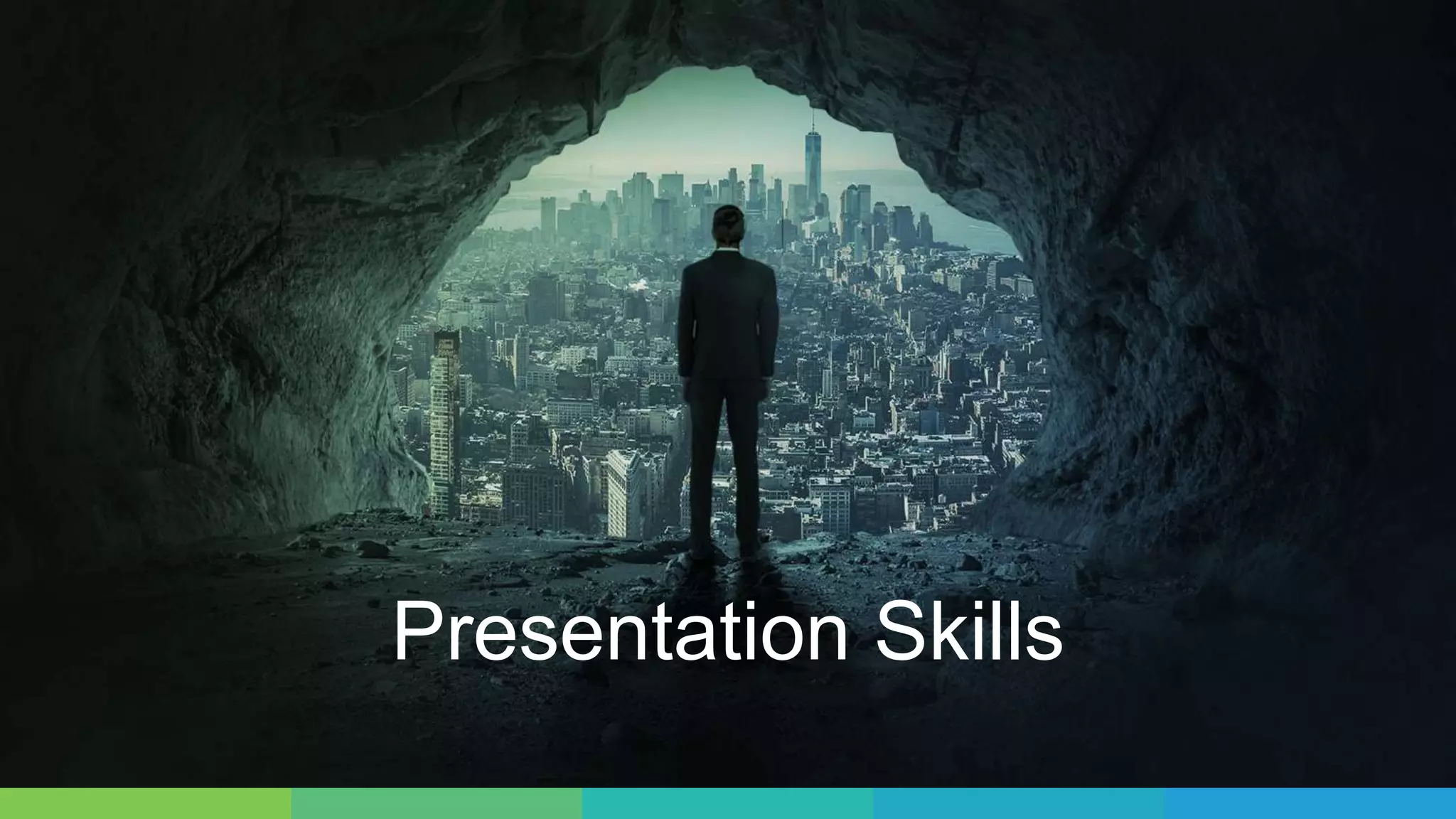 Presentation Skills